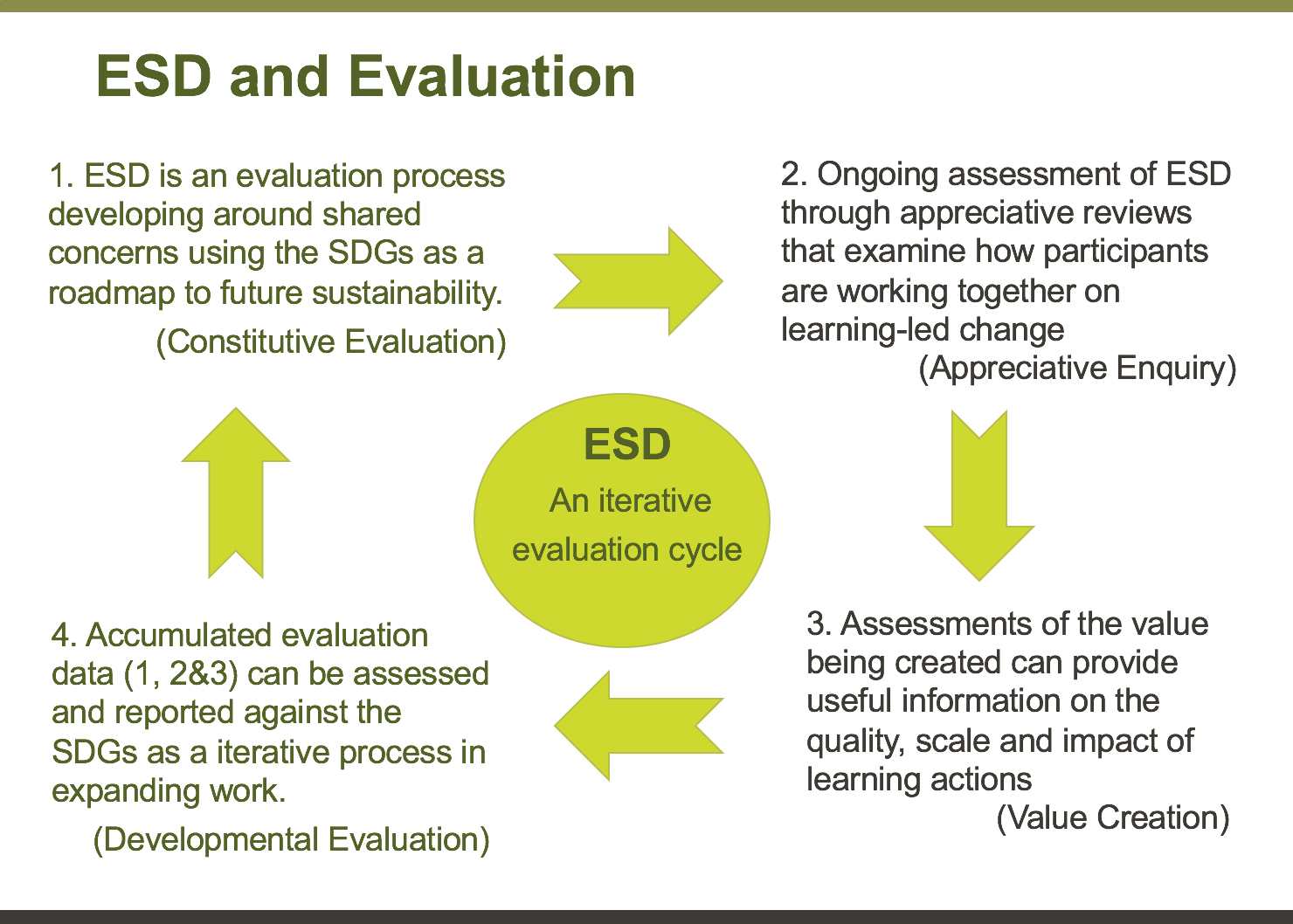 ESD and Evaluation

1. ESD is an evaluation process developing around shared concerns using the SDGs as a roadmap to future sustainability.
(Constitutive Evaluation)

2. Ongoing assessment of ESD through appreciative reviews that examine how participants are working together on learning-led change
(Appreciative Enquiry)

ESD
An iterative evaluation cycle

3. Assessments of the value being created can provide useful information on the quality, scale and impact of learning actions
(Value Creation)

4. Accumulated evaluation data (1, 2&3) can be assessed and reported against the SDGs as a iterative process in expanding work.
(Developmental Evaluation)